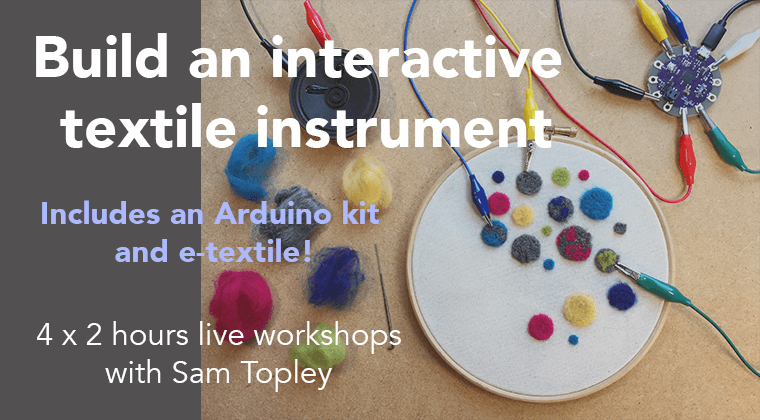 Build an interactive textile instrument

Includes an Arduino kit and e-textile!

4 x 2 hours live workshops with Sam Topley